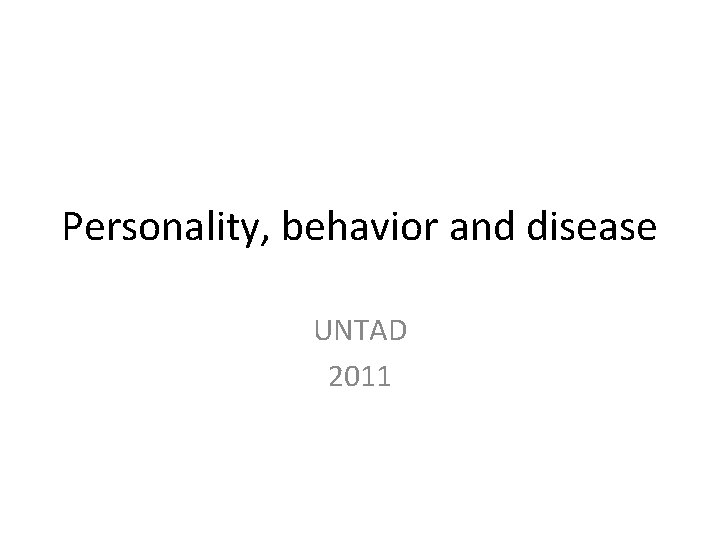 Personality, behavior and disease

UNTAD
2011